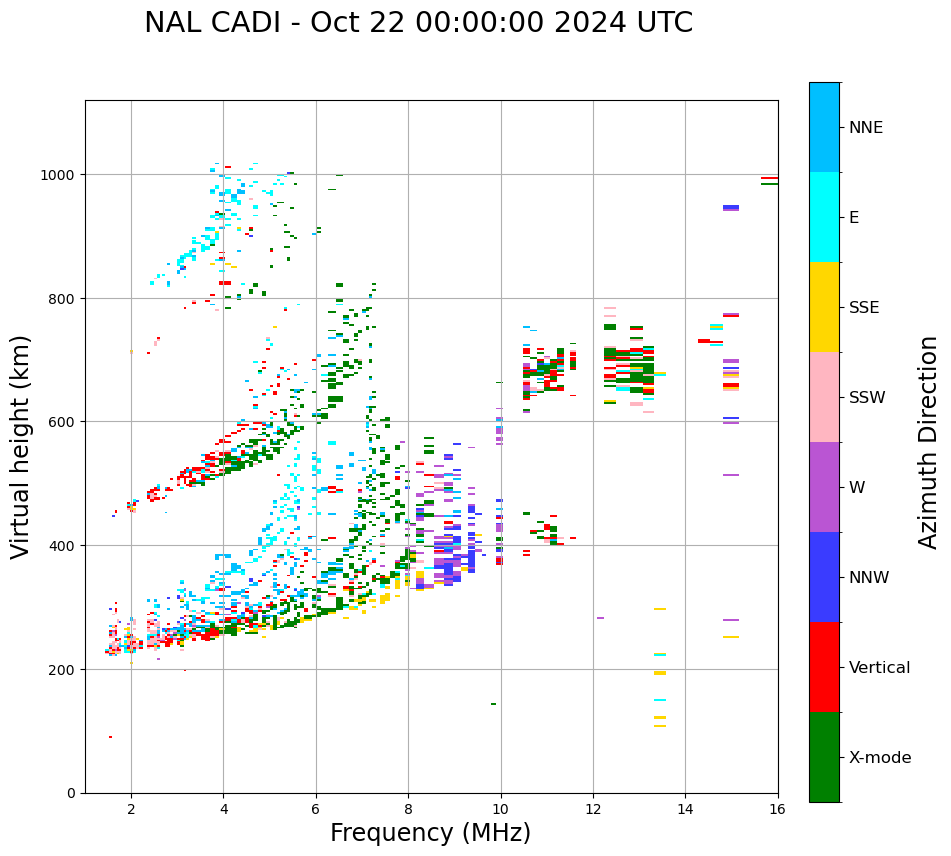 NAL CADI - Oct 22 00:00:00 2024 UTC

Virtual height (km)

1000
800
600
400
200
0

2
4
6
8
10
12
14
16

Frequency (MHz)

NNE
E
SSE
SSW
W
NNW
Vertical
X-mode

Azimuth Direction